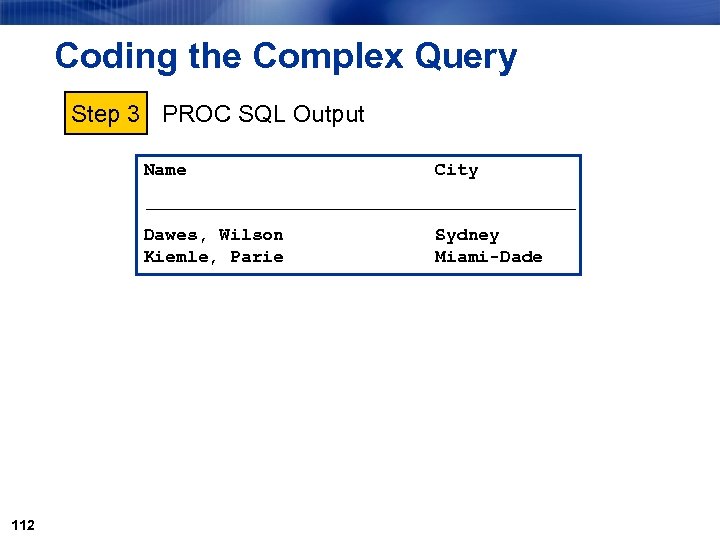 Coding the Complex Query

Step 3 PROC SQL Output

| Name | City |
|---|---|
| Dawes, Wilson | Sydney |
| Kiemle, Parie | Miami-Dade |

112